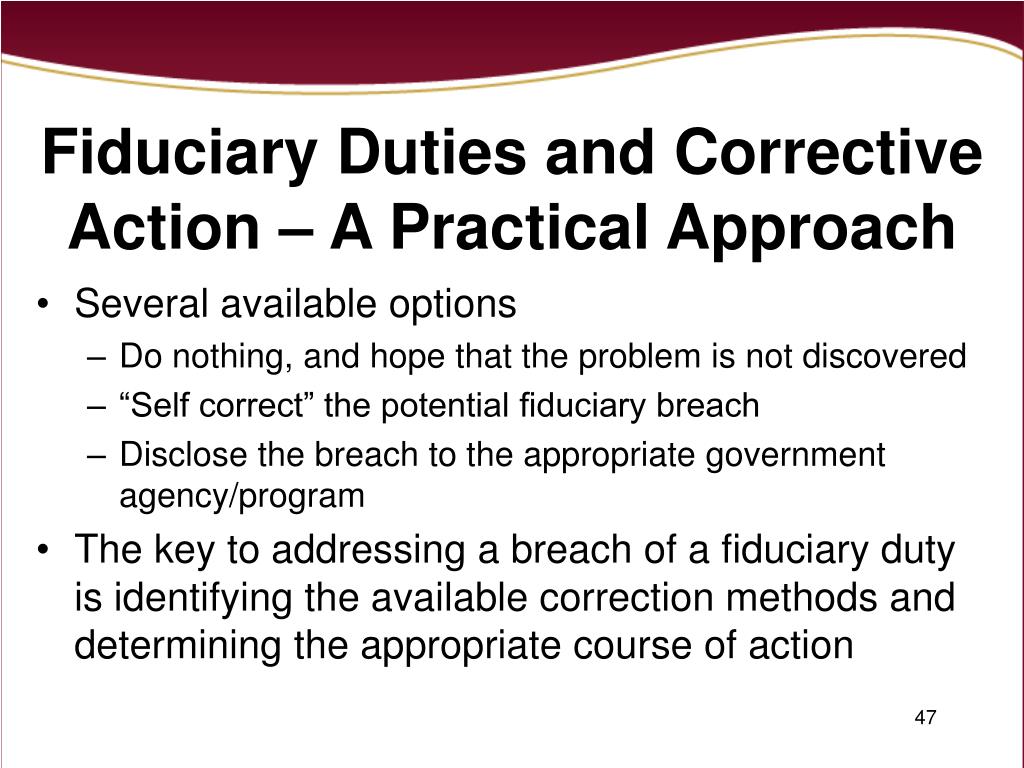 Fiduciary Duties and Corrective Action – A Practical Approach

• Several available options
– Do nothing, and hope that the problem is not discovered
– “Self correct” the potential fiduciary breach
– Disclose the breach to the appropriate government agency/program
• The key to addressing a breach of a fiduciary duty is identifying the available correction methods and determining the appropriate course of action

47